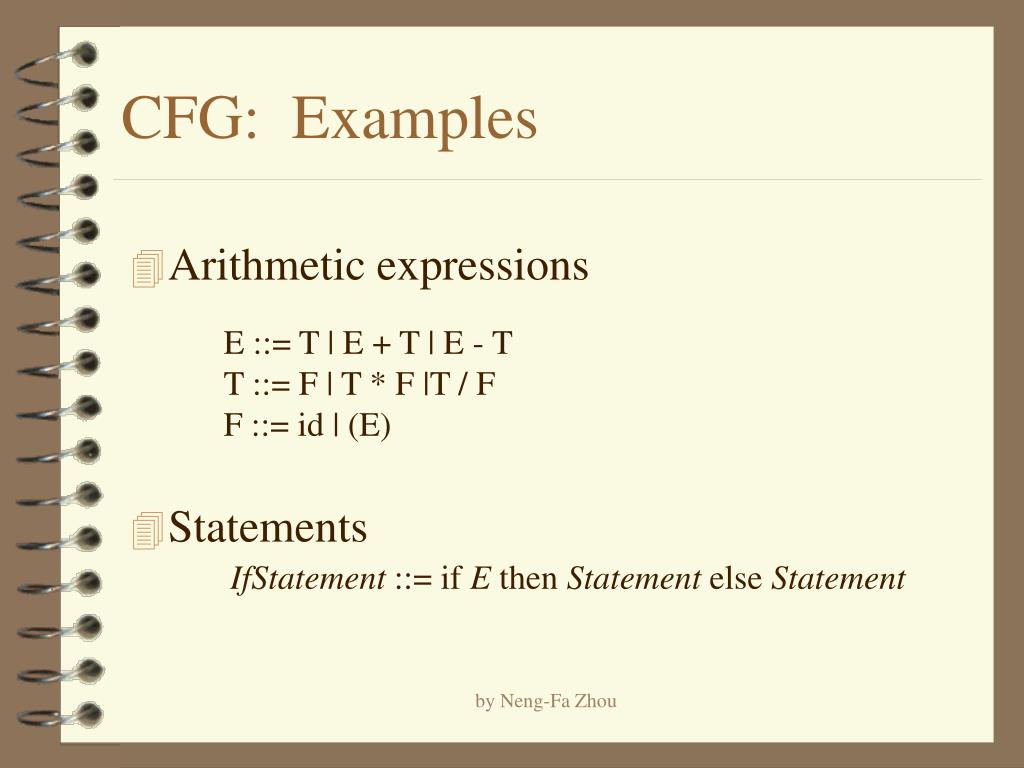 CFG: Examples

Arithmetic expressions

E ::= T | E + T | E - T
T ::= F | T * F |T / F
F ::= id | (E)

Statements

IfStatement ::= if E then Statement else Statement

by Neng-Fa Zhou